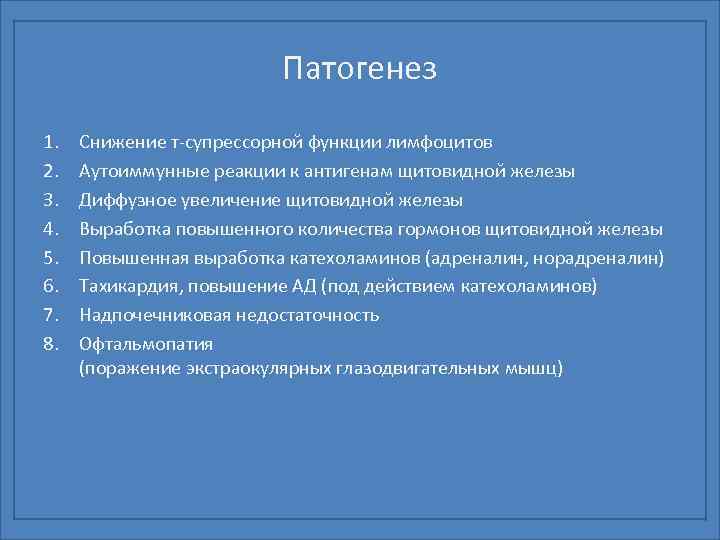 Патогенез

1. Снижение т-супрессорной функции лимфоцитов
2. Аутоиммунные реакции к антигенам щитовидной железы
3. Диффузное увеличение щитовидной железы
4. Выработка повышенного количества гормонов щитовидной железы
5. Повышенная выработка катехоламинов (адреналин, норадреналин)
6. Тахикардия, повышение АД (под действием катехоламинов)
7. Надпочечниковая недостаточность
8. Офтальмопатия
(поражение экстраокулярных глазодвигательных мышц)